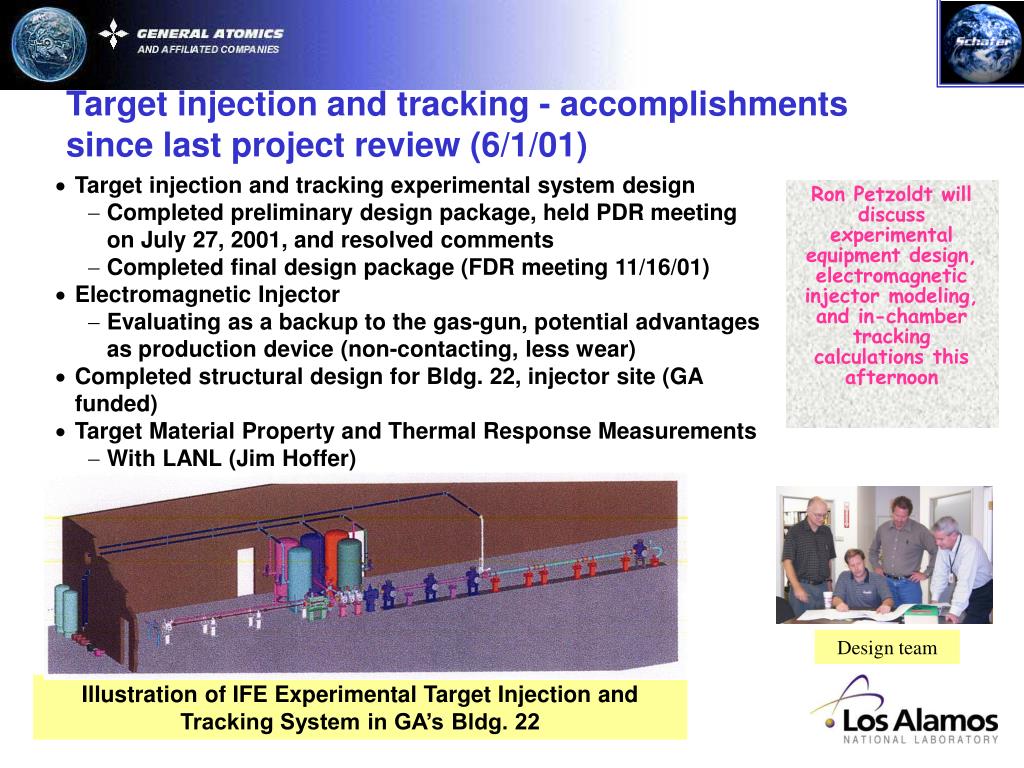 GENERAL ATOMICS
AND AFFILIATED COMPANIES

Schafer

Target injection and tracking - accomplishments since last project review (6/1/01)

• Target injection and tracking experimental system design
 – Completed preliminary design package, held PDR meeting on July 27, 2001, and resolved comments
 – Completed final design package (FDR meeting 11/16/01)
• Electromagnetic Injector
 – Evaluating as a backup to the gas-gun, potential advantages as production device (non-contacting, less wear)
• Completed structural design for Bldg. 22, injector site (GA funded)
• Target Material Property and Thermal Response Measurements
 – With LANL (Jim Hoffer)

Ron Petzoldt will discuss experimental equipment design, electromagnetic injector modeling, and in-chamber tracking calculations this afternoon

Design team

Illustration of IFE Experimental Target Injection and Tracking System in GA's Bldg. 22

Los Alamos
NATIONAL LABORATORY